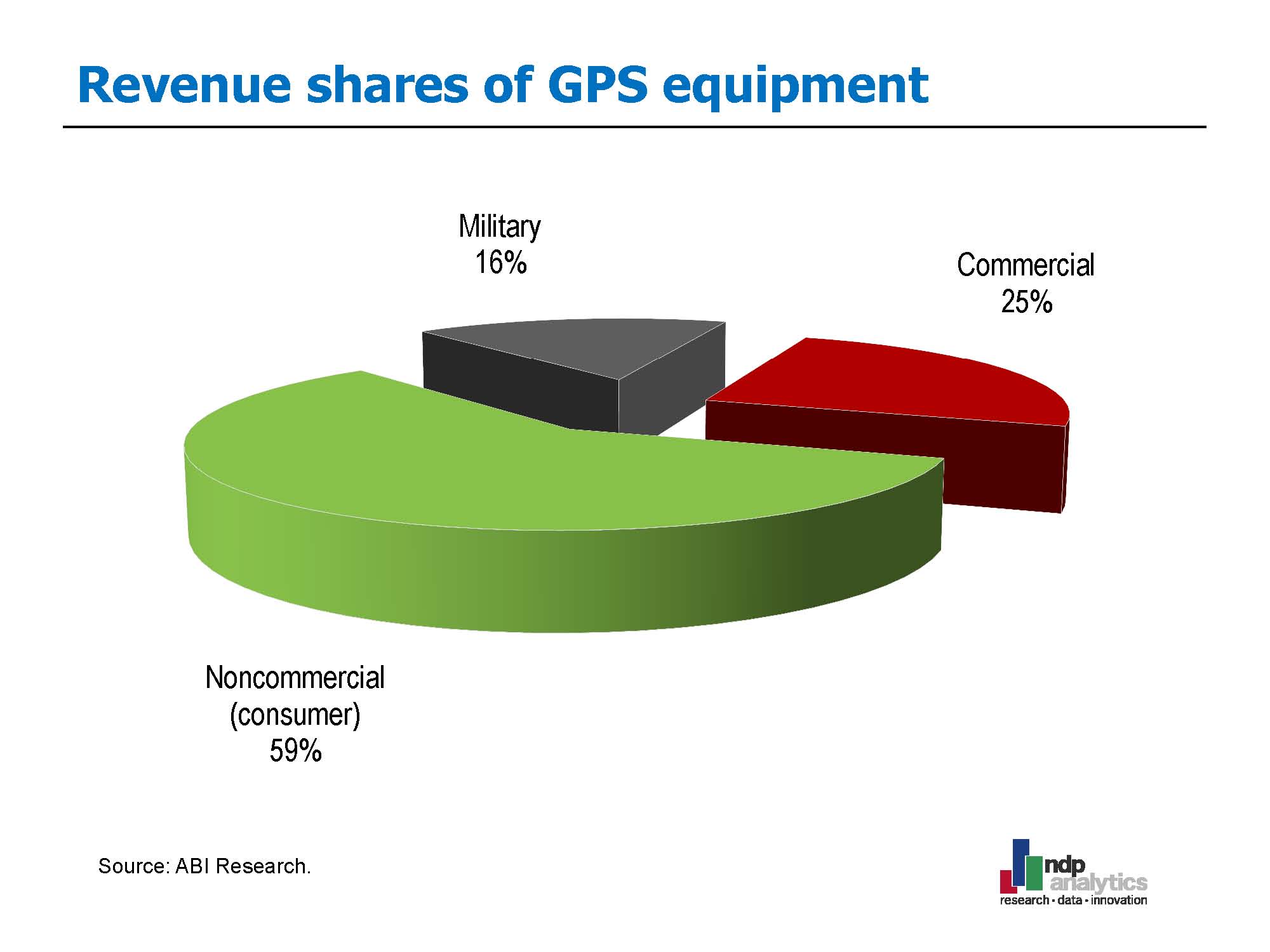 Revenue shares of GPS equipment

Military
16%

Commercial
25%

Noncommercial
(consumer)
59%

Source: ABI Research.

ndp
analytics
research · data · innovation